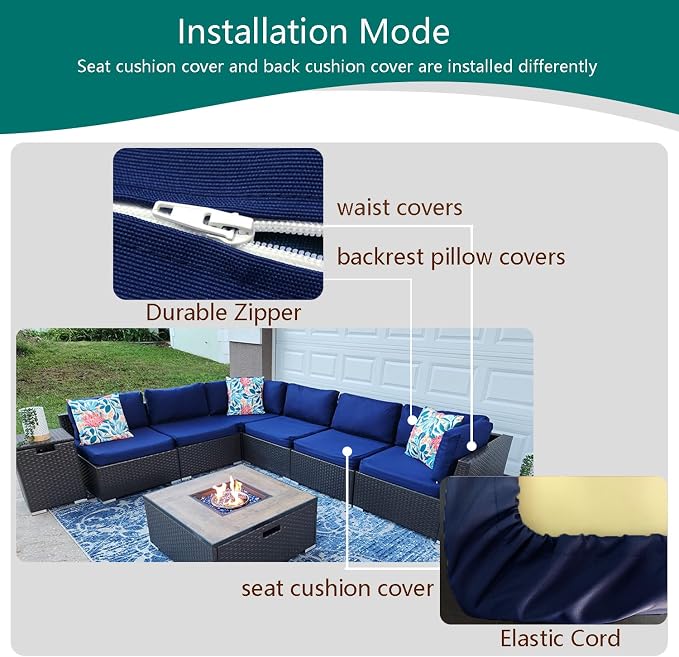 Installation Mode
Seat cushion cover and back cushion cover are installed differently

waist covers

backrest pillow covers

Durable Zipper

seat cushion cover

Elastic Cord